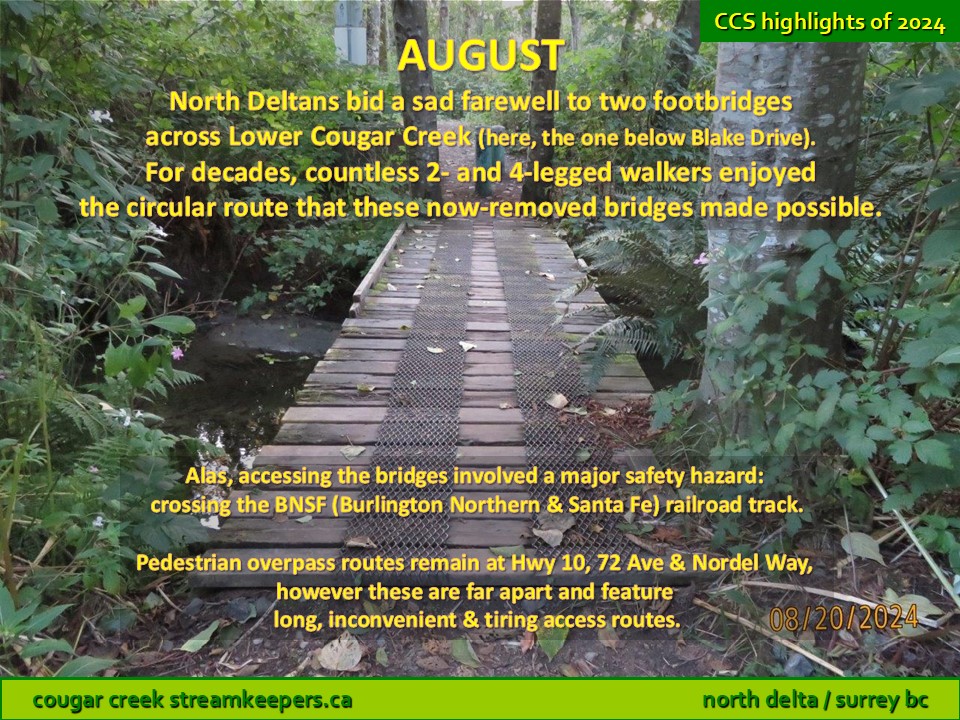 CCS highlights of 2024

AUGUST

North Deltans bid a sad farewell to two footbridges across Lower Cougar Creek (here, the one below Blake Drive). For decades, countless 2- and 4-legged walkers enjoyed the circular route that these now-removed bridges made possible.

Alas, accessing the bridges involved a major safety hazard: crossing the BNSF (Burlington Northern & Santa Fe) railroad track.

Pedestrian overpass routes remain at Hwy 10, 72 Ave & Nordel Way, however these are far apart and feature long, inconvenient & tiring access routes.

08/20/2024

cougar creek streamkeepers.ca

north delta / surrey bc